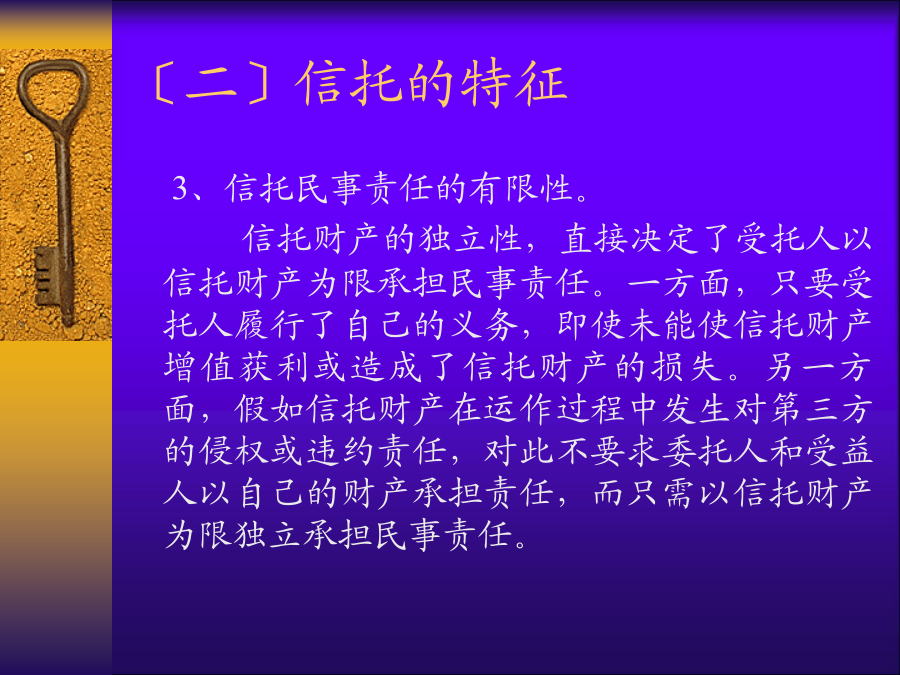 〔二〕信托的特征

3、信托民事责任的有限性。

信托财产的独立性，直接决定了受托人以信托财产为限承担民事责任。一方面，只要受托人履行了自己的义务，即使未能使信托财产增值获利或造成了信托财产的损失。另一方面，假如信托财产在运作过程中发生对第三方的侵权或违约责任，对此不要求委托人和受益人以自己的财产承担责任，而只需以信托财产为限独立承担民事责任。